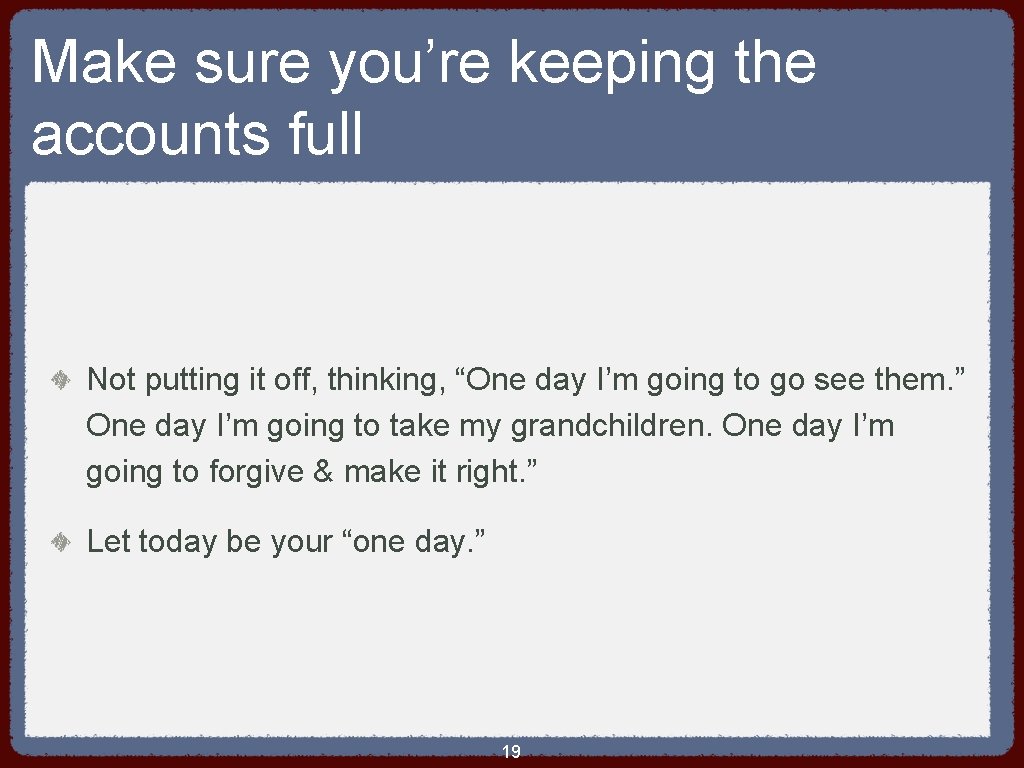 Make sure you’re keeping the accounts full

Not putting it off, thinking, “One day I’m going to go see them.” One day I’m going to take my grandchildren. One day I’m going to forgive & make it right.”

Let today be your “one day.”

19